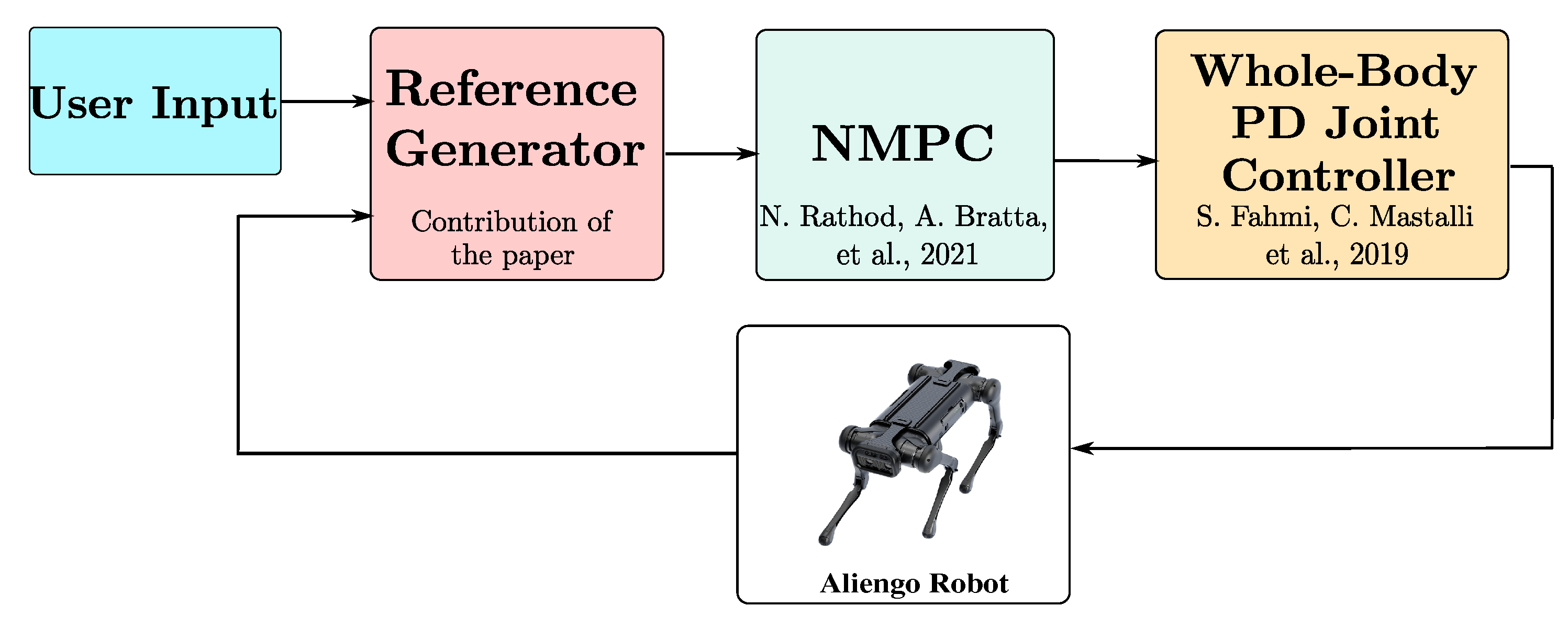 User Input

Reference Generator

Contribution of the paper

NMPC

N. Rathod, A. Bratta, et al., 2021

Whole-Body PD Joint Controller

S. Fahmi, C. Mastalli et al., 2019

Aliengo Robot